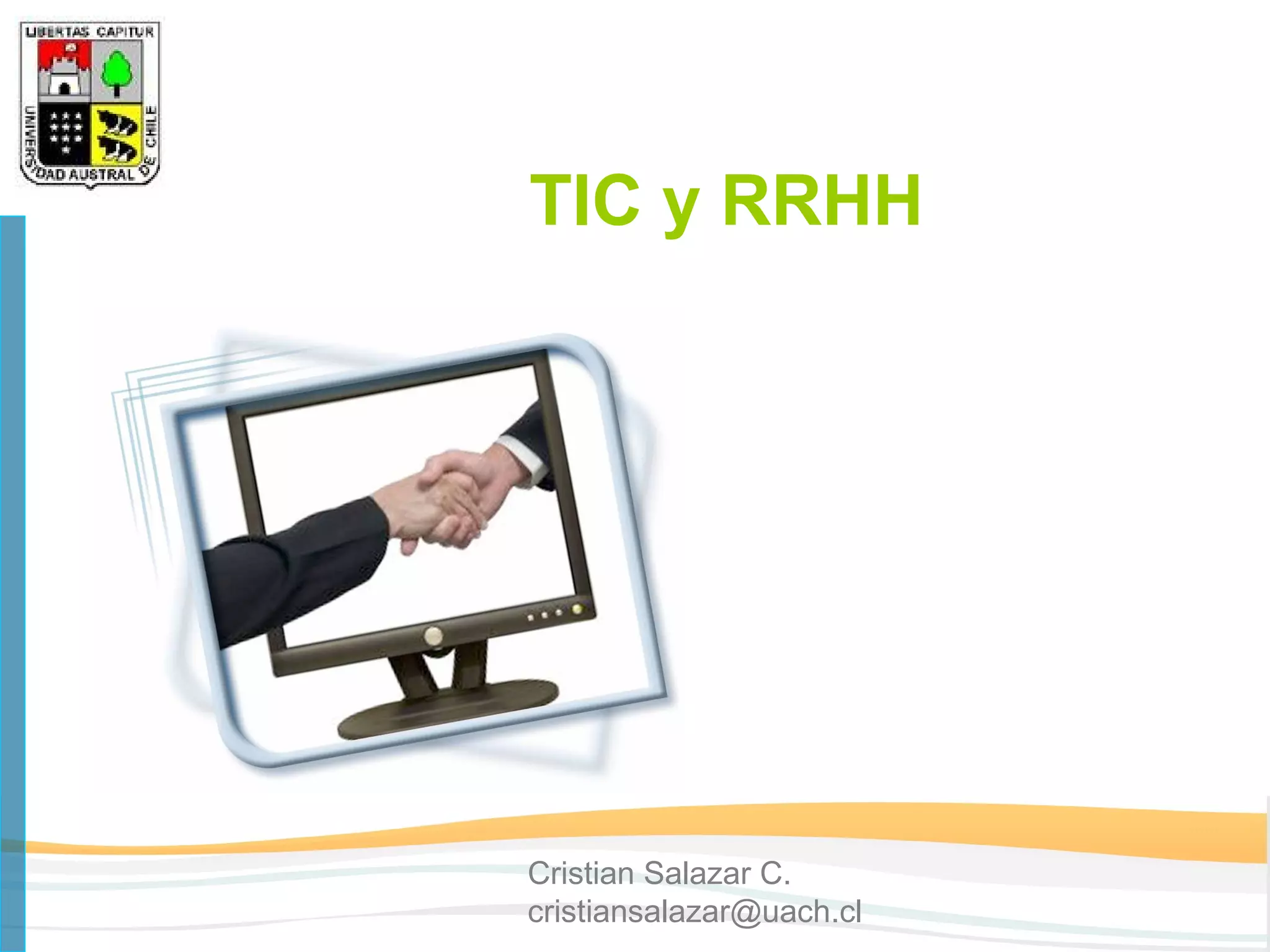 LIBERTAS CAPITUR
UNIVERSIDAD AUSTRAL DE CHILE

TIC y RRHH

Cristian Salazar C.
cristiansalazar@uach.cl